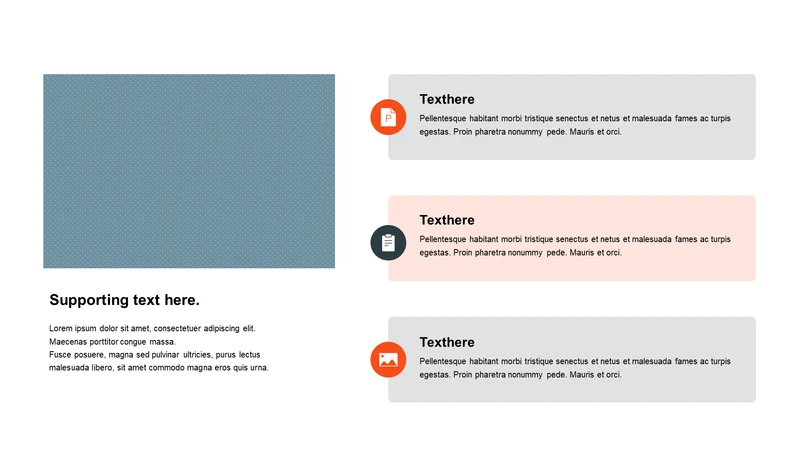 Supporting text here.

Lorem ipsum dolor sit amet, consectetuer adipiscing elit. Maecenas porttitor congue massa.
Fusce posuere, magna sed pulvinar ultricies, purus lectus malesuada libero, sit amet commodo magna eros quis urna.

Texthere

Pellentesque habitant morbi tristique senectus et netus et malesuada fames ac turpis egestas. Proin pharetra nonummy pede. Mauris et orci.

Texthere

Pellentesque habitant morbi tristique senectus et netus et malesuada fames ac turpis egestas. Proin pharetra nonummy pede. Mauris et orci.

Texthere

Pellentesque habitant morbi tristique senectus et netus et malesuada fames ac turpis egestas. Proin pharetra nonummy pede. Mauris et orci.